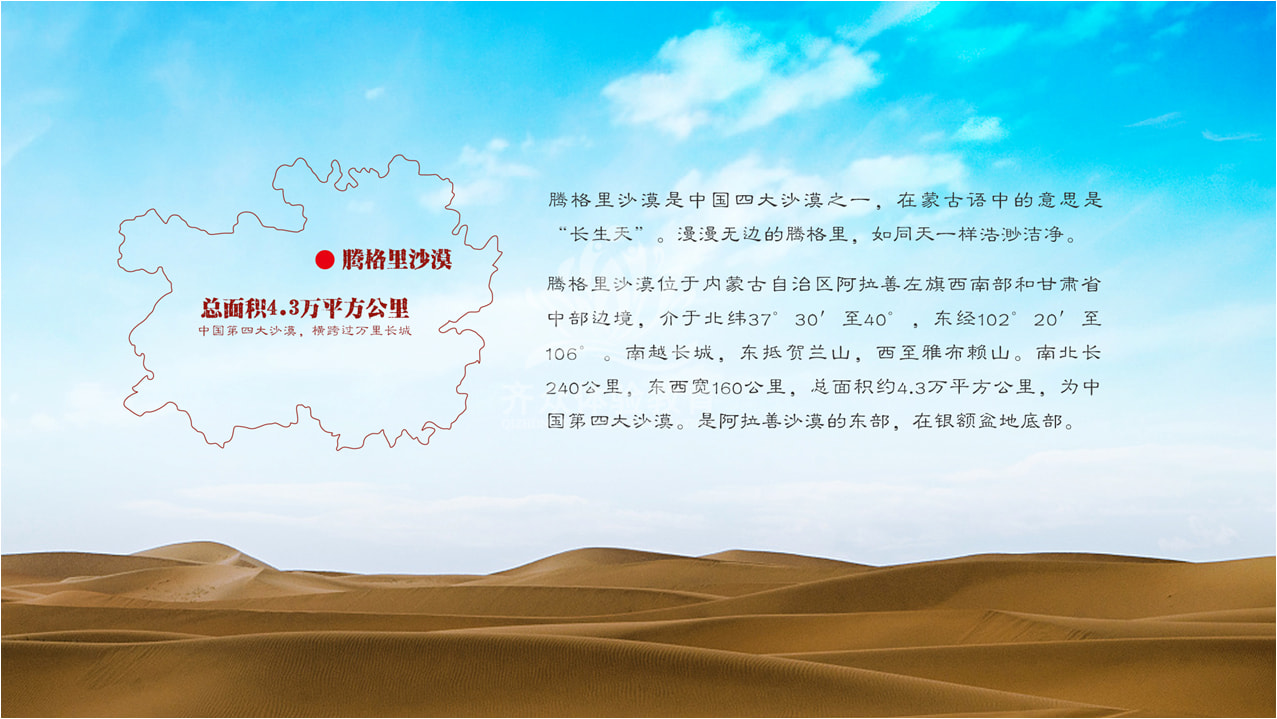 腾格里沙漠

总面积4.3万平方公里

中国第四大沙漠，横跨过万里长城

腾格里沙漠是中国四大沙漠之一，在蒙古语中的意思是“长生天”。漫漫无边的腾格里，如同天一样浩渺洁净。

腾格里沙漠位于内蒙古自治区阿拉善左旗西南部和甘肃省中部边境，介于北纬37°30′至40°，东经102°20′至106°。南越长城，东抵贺兰山，西至雅布赖山。南北长240公里，东西宽160公里，总面积约4.3万平方公里，为中国第四大沙漠。是阿拉善沙漠的东部，在银额盆地底部。